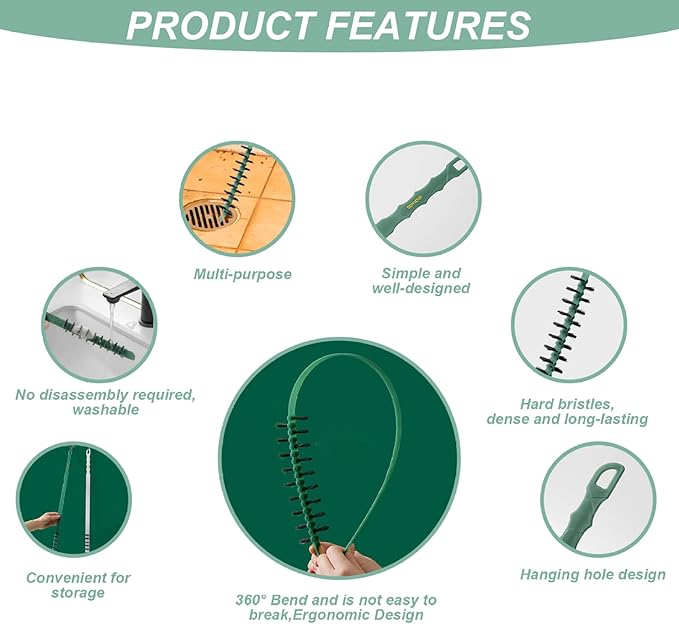 PRODUCT FEATURES

Multi-purpose

Simple and well-designed

No disassembly required, washable

Hard bristles, dense and long-lasting

Convenient for storage

360° Bend and is not easy to break,Ergonomic Design

Hanging hole design